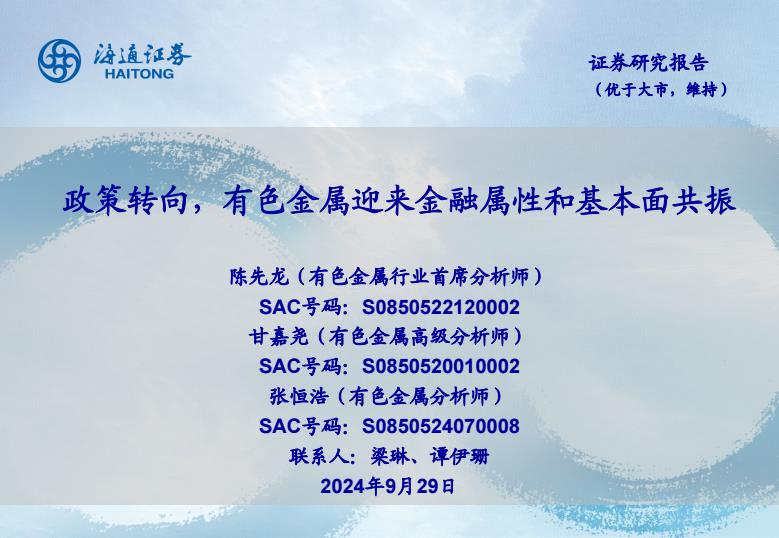 海通证券
HAITONG

证券研究报告
（优于大市，维持）

政策转向，有色金属迎来金融属性和基本面共振

陈先龙（有色金属行业首席分析师）
SAC号码：S0850522120002
甘嘉尧（有色金属高级分析师）
SAC号码：S0850520010002
张恒浩（有色金属分析师）
SAC号码：S0850524070008
联系人：梁琳、谭伊珊
2024年9月29日